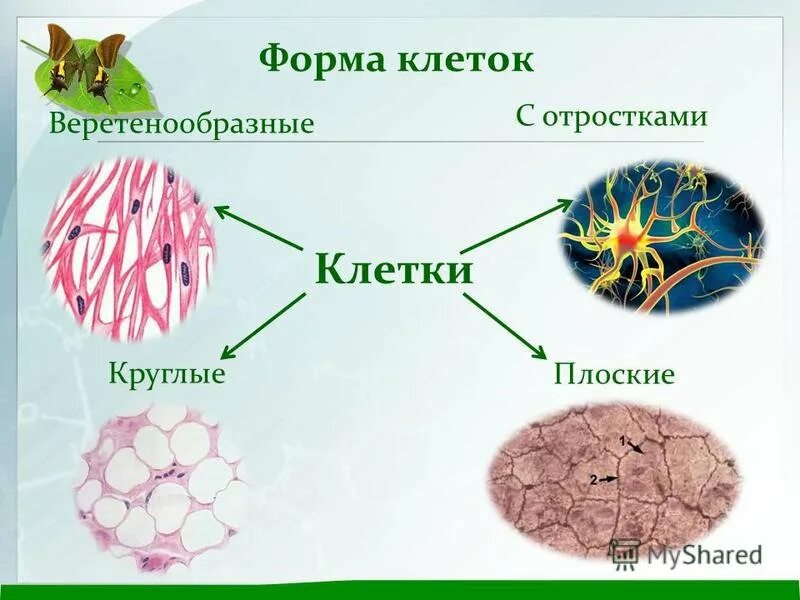 Форма клеток

Веретенообразные

С отростками

Клетки

Круглые

Плоские

1

2

MyShared